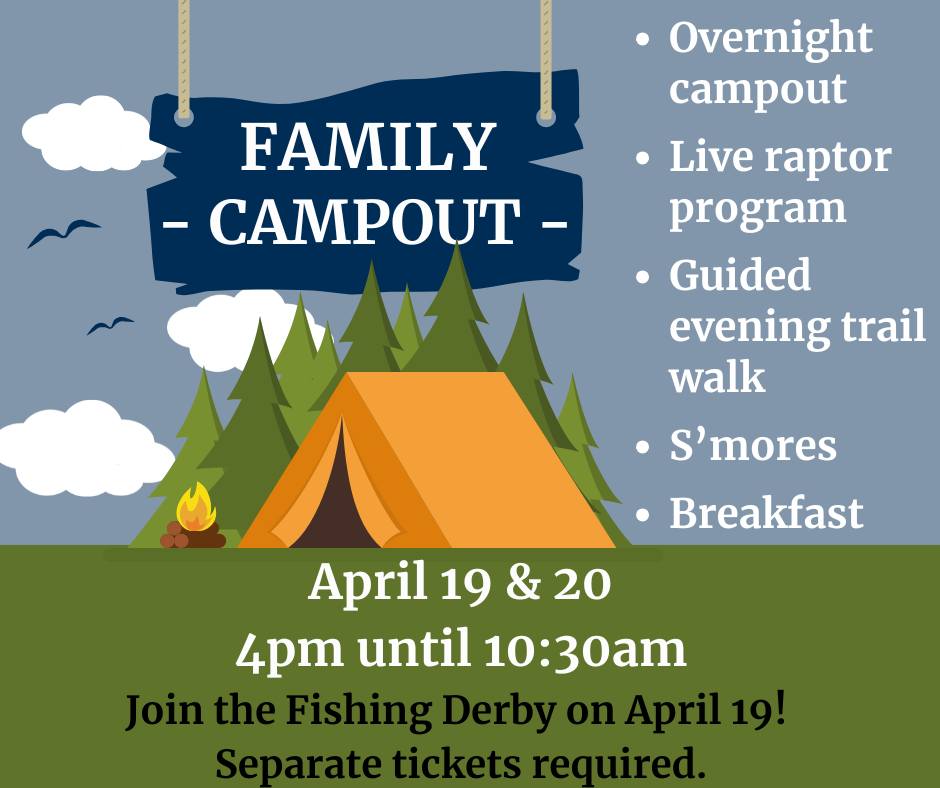 FAMILY
- CAMPOUT -

• Overnight campout
• Live raptor program
• Guided evening trail walk
• S'mores
• Breakfast

April 19 & 20
4pm until 10:30am
Join the Fishing Derby on April 19!
Separate tickets required.